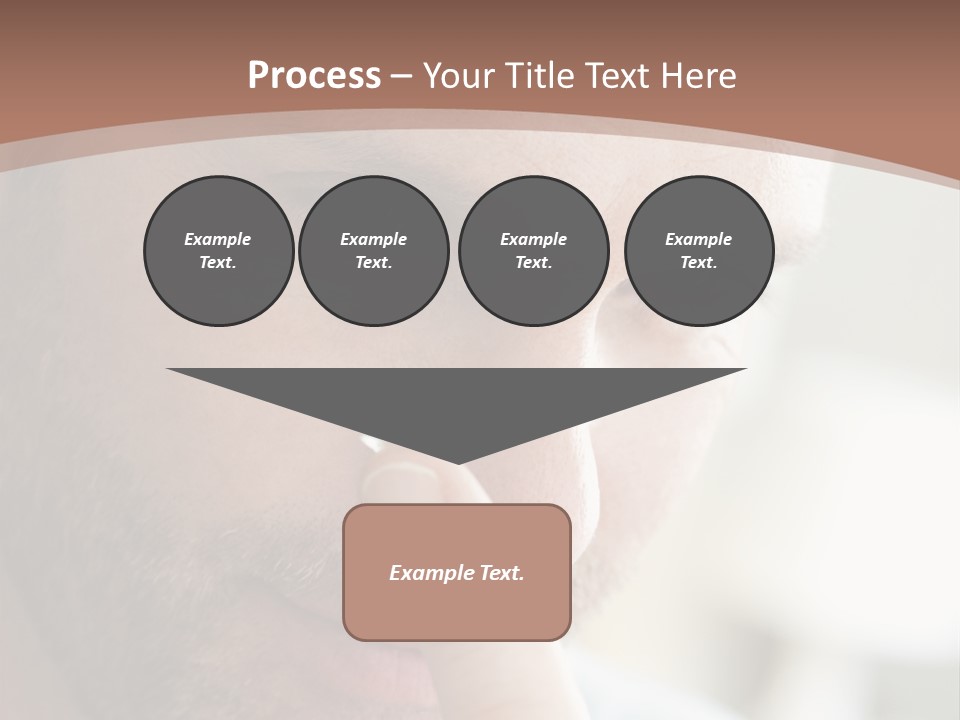 Process – Your Title Text Here

Example Text.

Example Text.

Example Text.

Example Text.

Example Text.